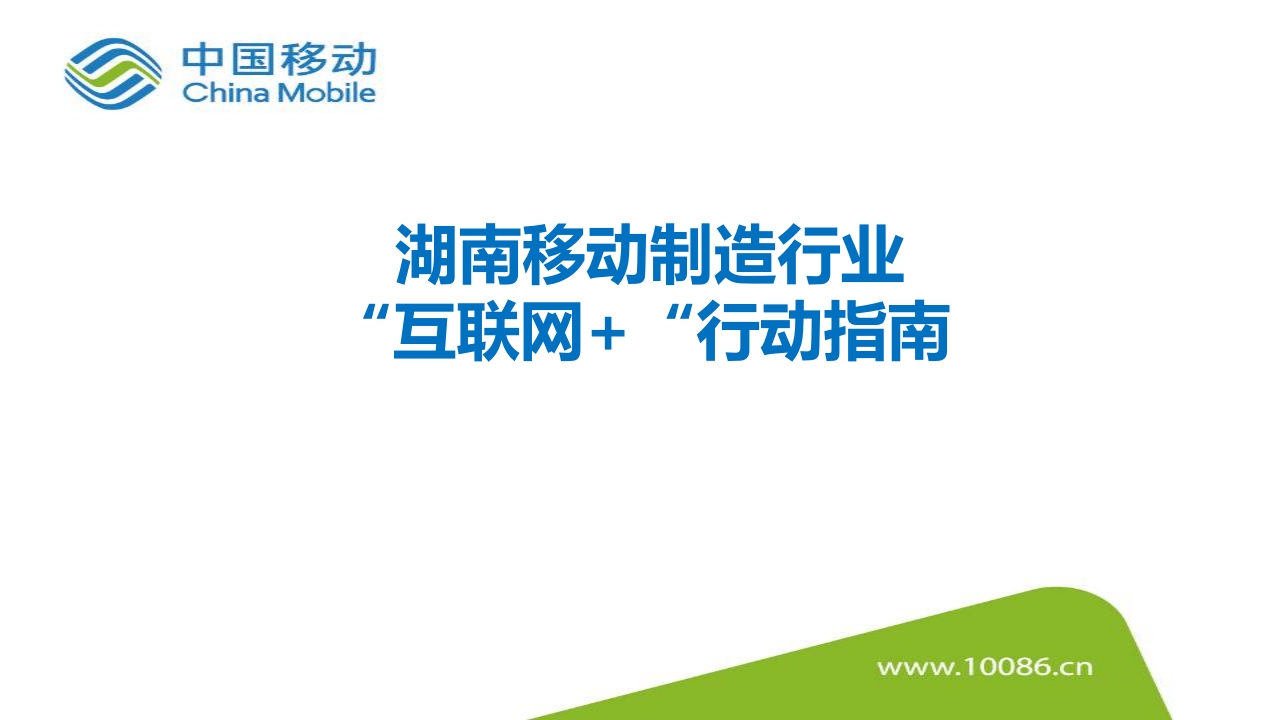 中国移动
China Mobile

湖南移动制造行业
“互联网+“行动指南

www.10086.cn